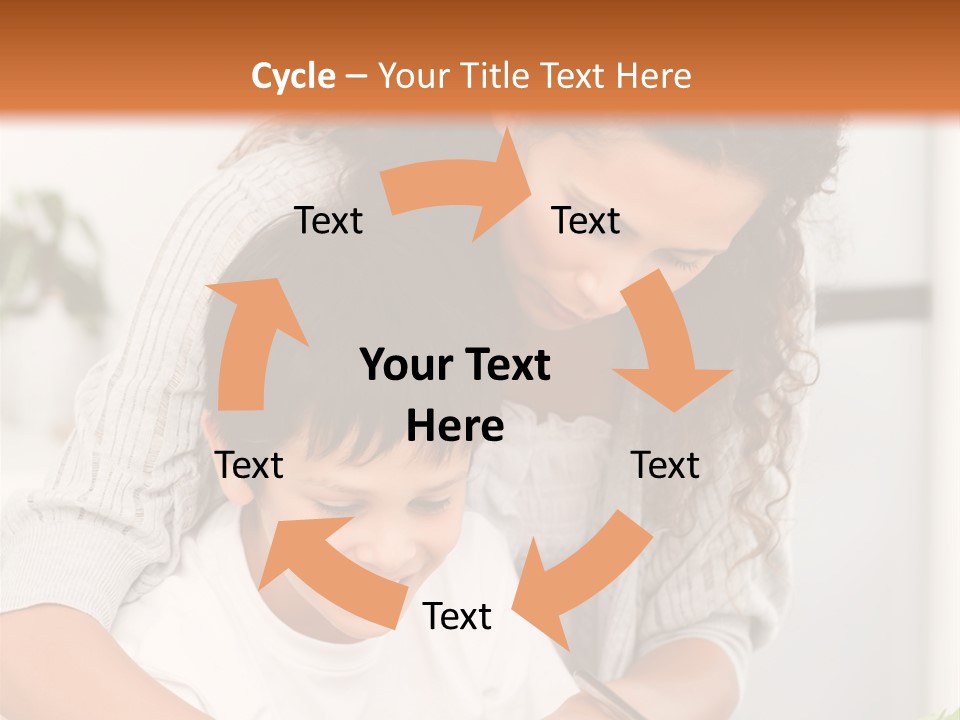 Cycle – Your Title Text Here

Text

Text

Your Text Here

Text

Text

Text